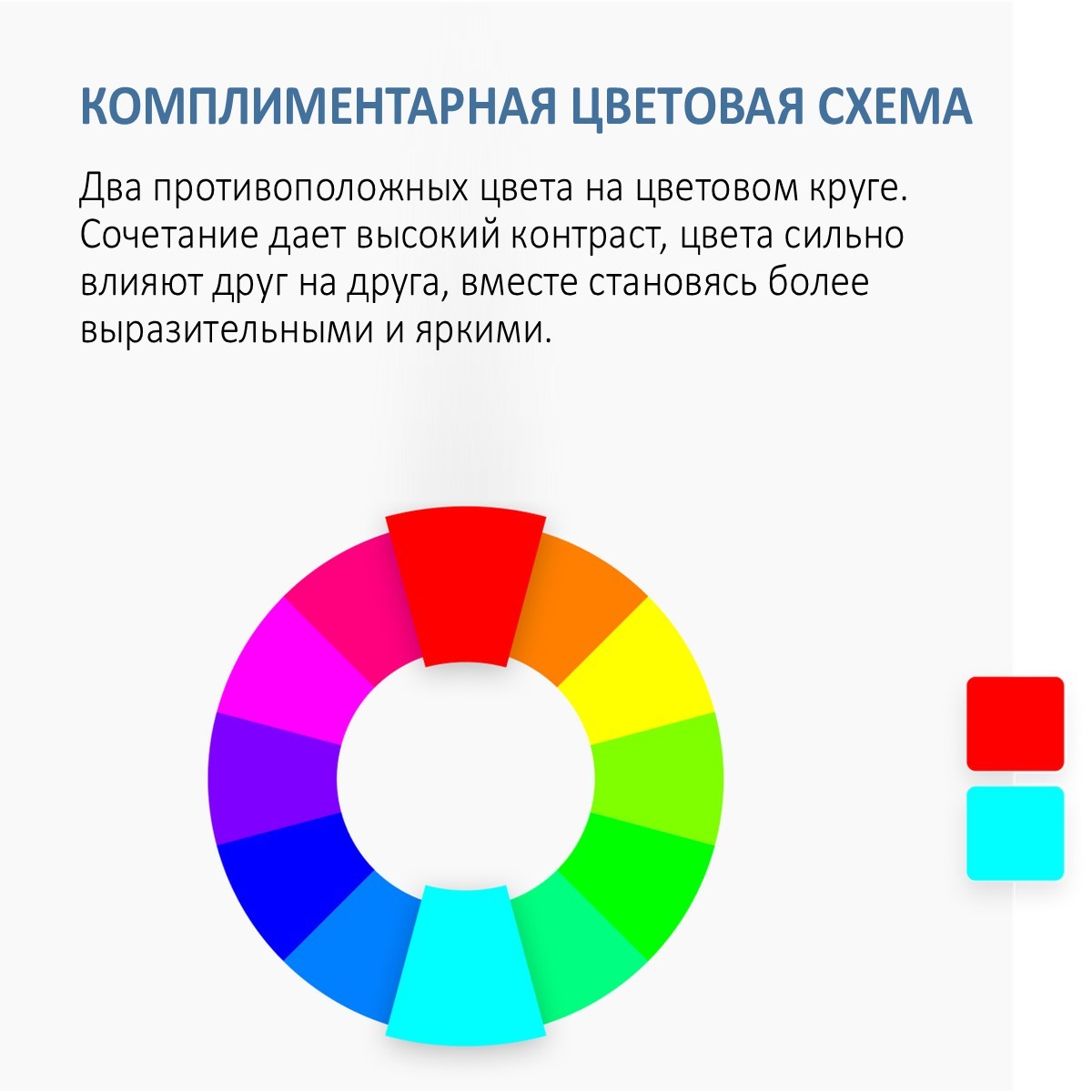 КОМПЛИМЕНТАРНАЯ ЦВЕТОВАЯ СХЕМА

Два противоположных цвета на цветовом круге. Сочетание дает высокий контраст, цвета сильно влияют друг на друга, вместе становясь более выразительными и яркими.